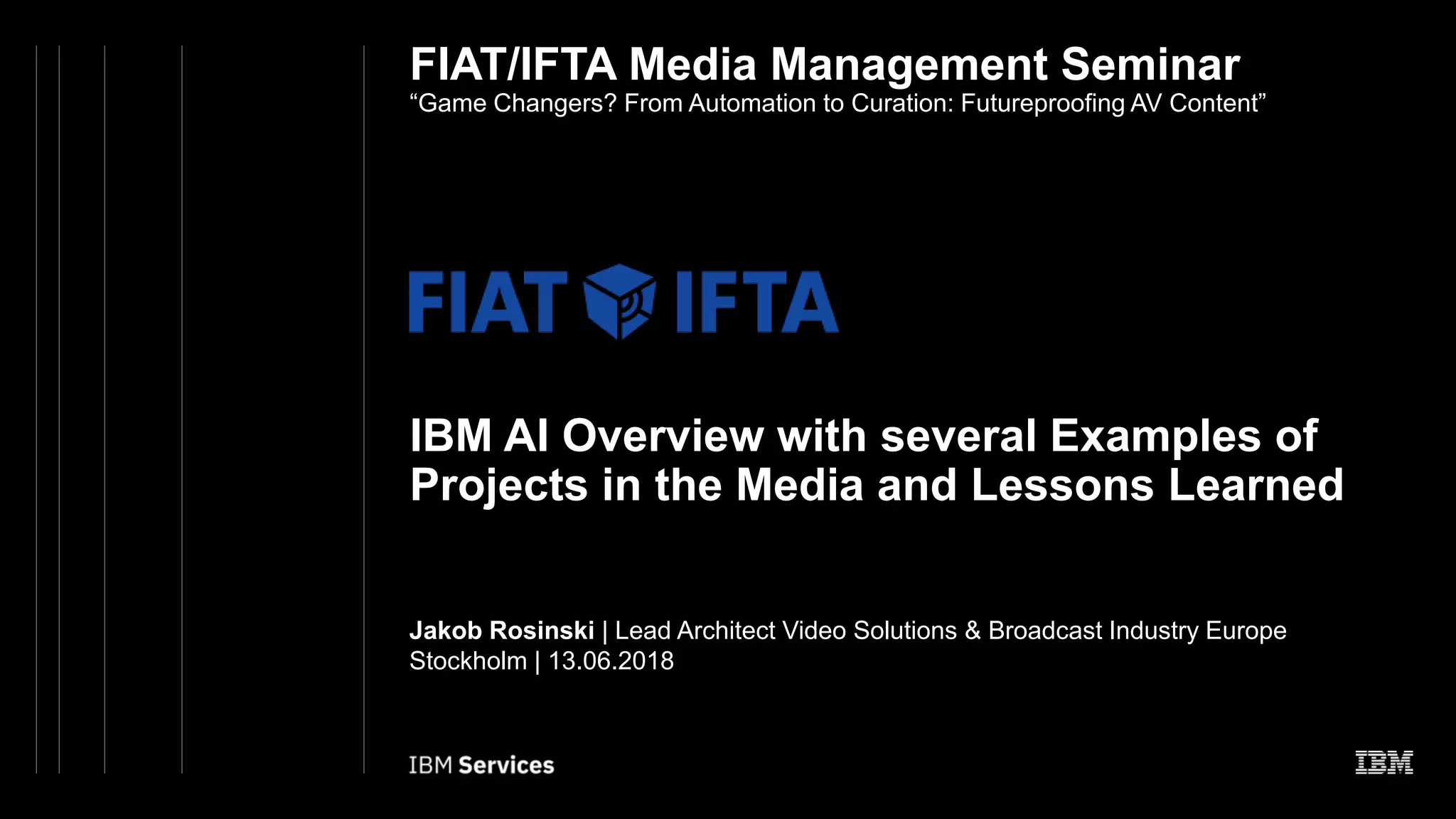 FIAT/IFTA Media Management Seminar
“Game Changers? From Automation to Curation: Futureproofing AV Content”

FIAT IFTA

IBM AI Overview with several Examples of Projects in the Media and Lessons Learned

Jakob Rosinski | Lead Architect Video Solutions & Broadcast Industry Europe
Stockholm | 13.06.2018

IBM Services

IBM